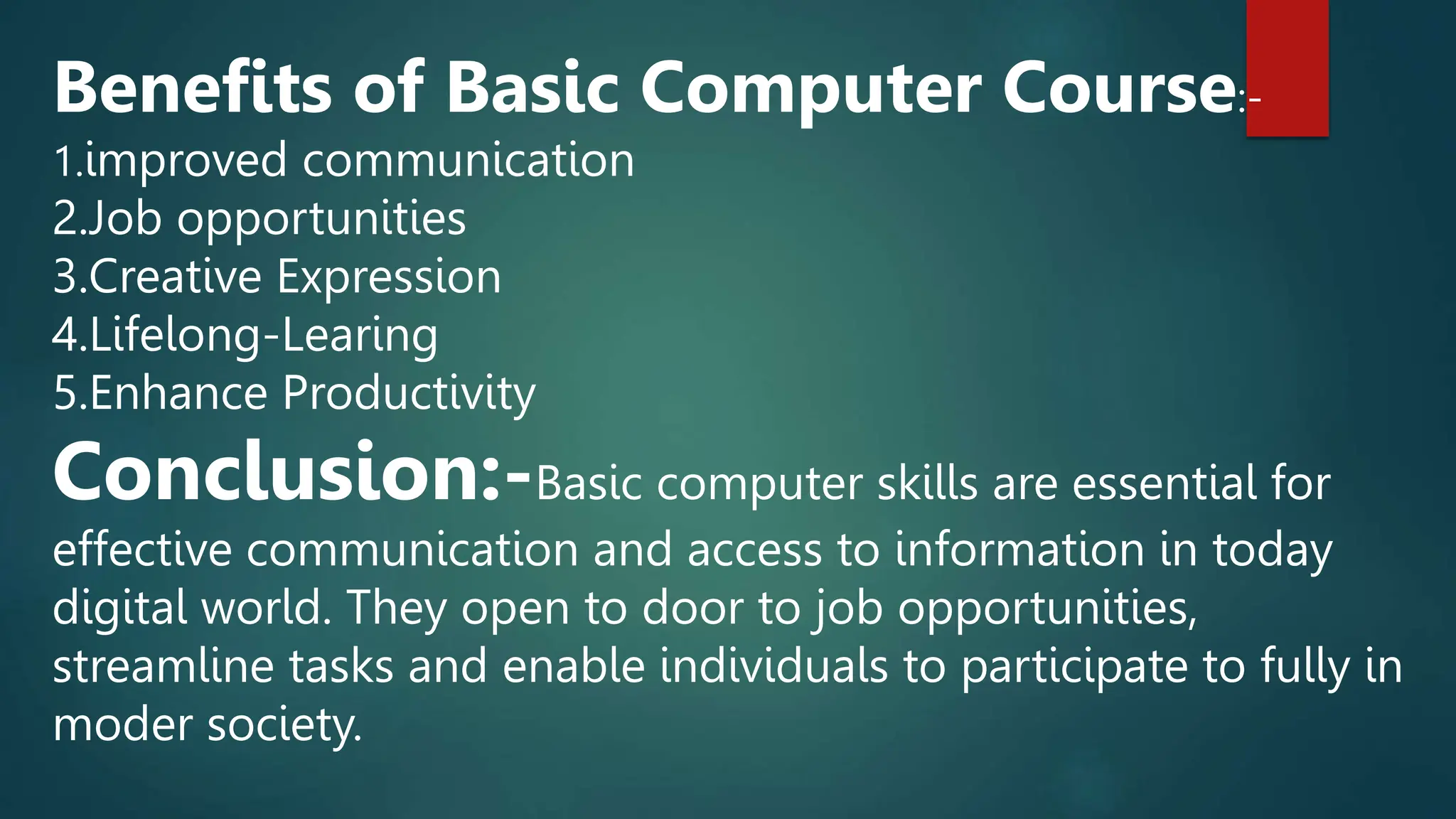 Benefits of Basic Computer Course:-
1.improved communication
2.Job opportunities
3.Creative Expression
4.Lifelong-Learing
5.Enhance Productivity

Conclusion:-Basic computer skills are essential for effective communication and access to information in today digital world. They open to door to job opportunities, streamline tasks and enable individuals to participate to fully in moder society.